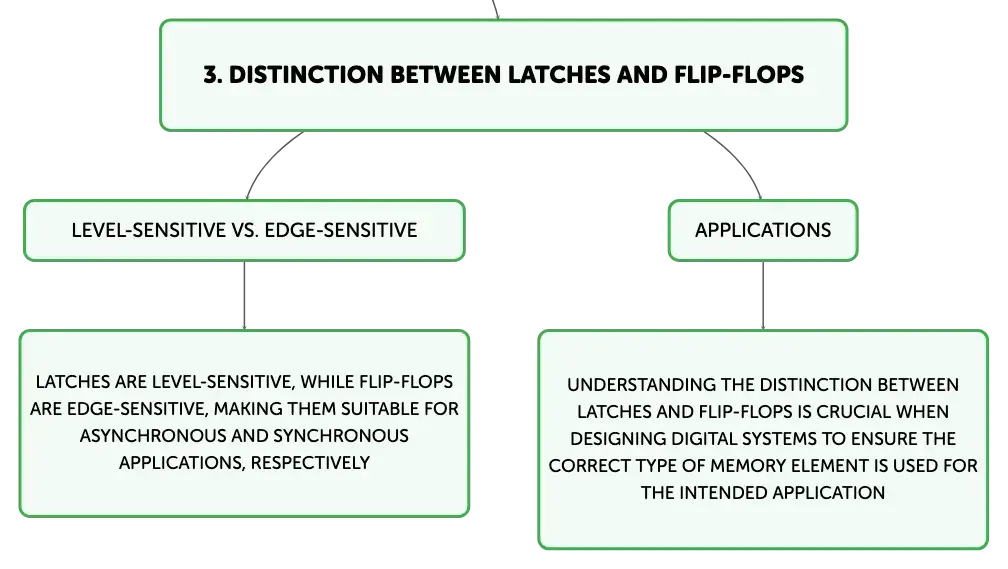 3. DISTINCTION BETWEEN LATCHES AND FLIP-FLOPS

LEVEL-SENSITIVE VS. EDGE-SENSITIVE

LATCHES ARE LEVEL-SENSITIVE, WHILE FLIP-FLOPS ARE EDGE-SENSITIVE, MAKING THEM SUITABLE FOR ASYNCHRONOUS AND SYNCHRONOUS APPLICATIONS, RESPECTIVELY

APPLICATIONS

UNDERSTANDING THE DISTINCTION BETWEEN LATCHES AND FLIP-FLOPS IS CRUCIAL WHEN DESIGNING DIGITAL SYSTEMS TO ENSURE THE CORRECT TYPE OF MEMORY ELEMENT IS USED FOR THE INTENDED APPLICATION